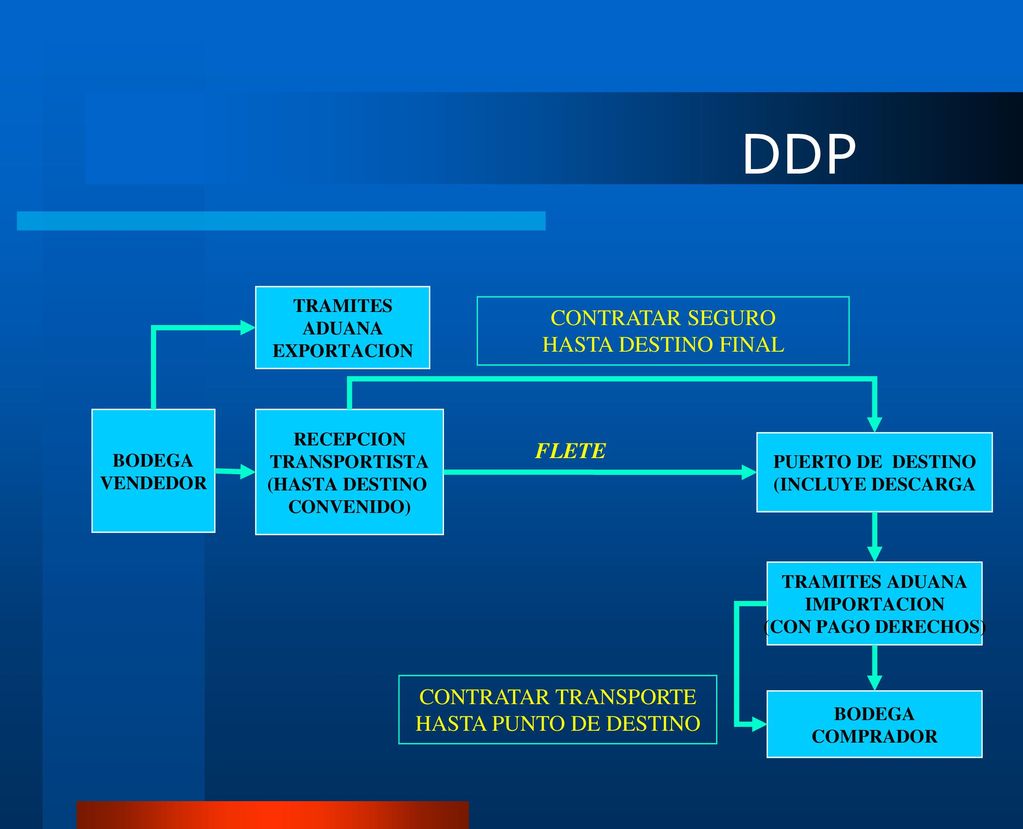 DDP

TRAMITES ADUANA EXPORTACION

CONTRATAR SEGURO HASTA DESTINO FINAL

BODEGA VENDEDOR

RECEPCION TRANSPORTISTA (HASTA DESTINO CONVENIDO)

FLETE

PUERTO DE DESTINO (INCLUYE DESCARGA

TRAMITES ADUANA IMPORTACION (CON PAGO DERECHOS)

CONTRATAR TRANSPORTE HASTA PUNTO DE DESTINO

BODEGA COMPRADOR